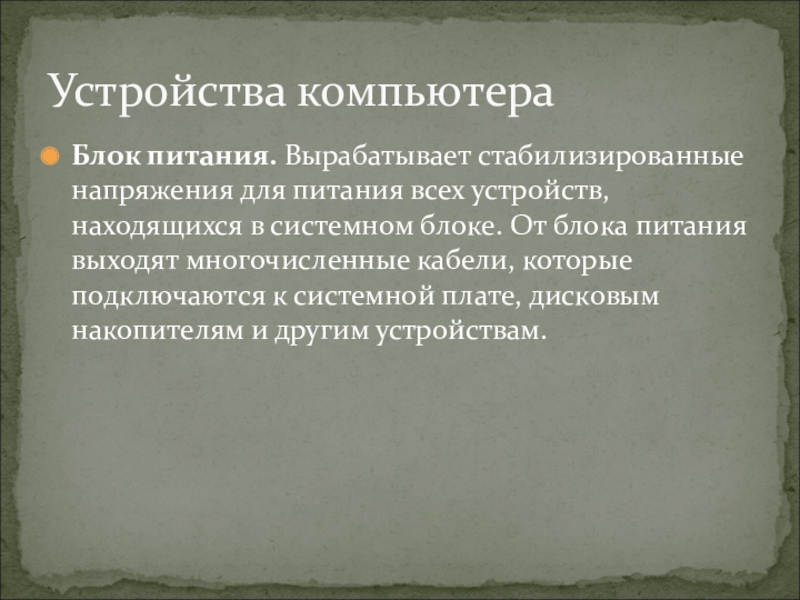 Устройства компьютера

Блок питания. Вырабатывает стабилизированные напряжения для питания всех устройств, находящихся в системном блоке. От блока питания выходят многочисленные кабели, которые подключаются к системной плате, дисковым накопителям и другим устройствам.